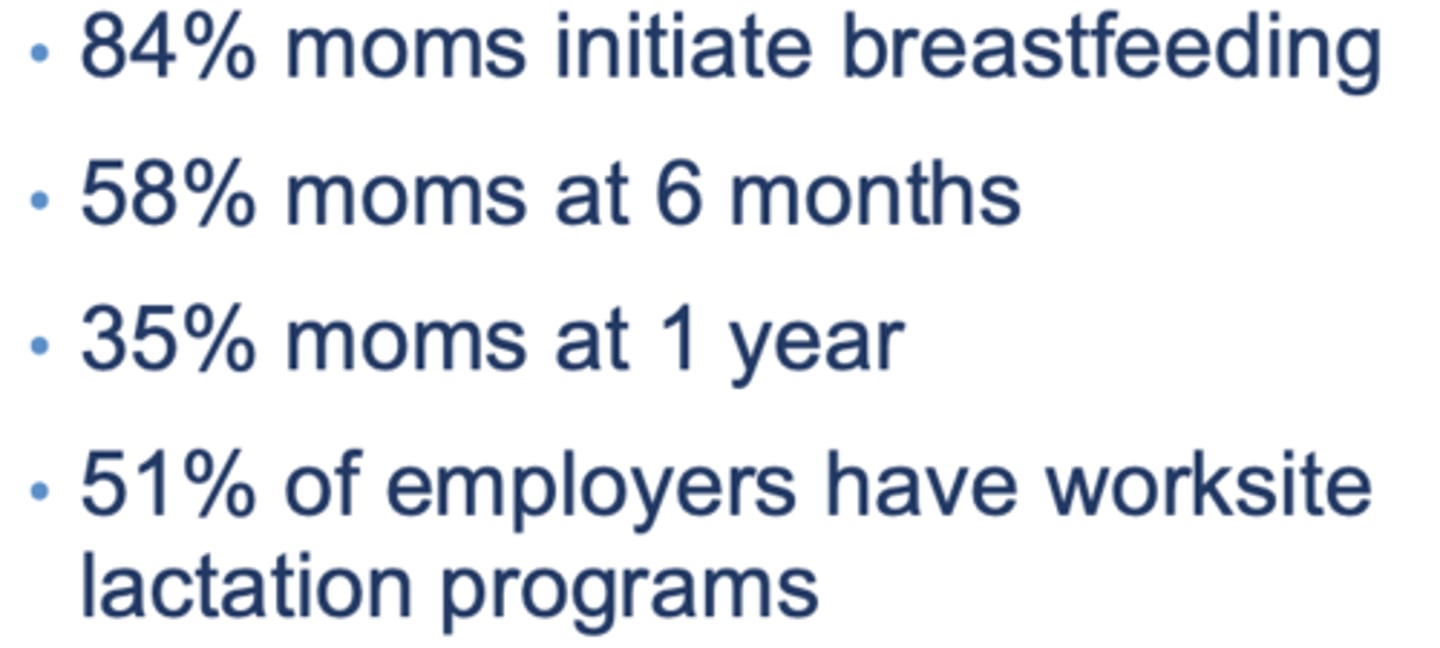 • 84% moms initiate breastfeeding

• 58% moms at 6 months

• 35% moms at 1 year

• 51% of employers have worksite lactation programs